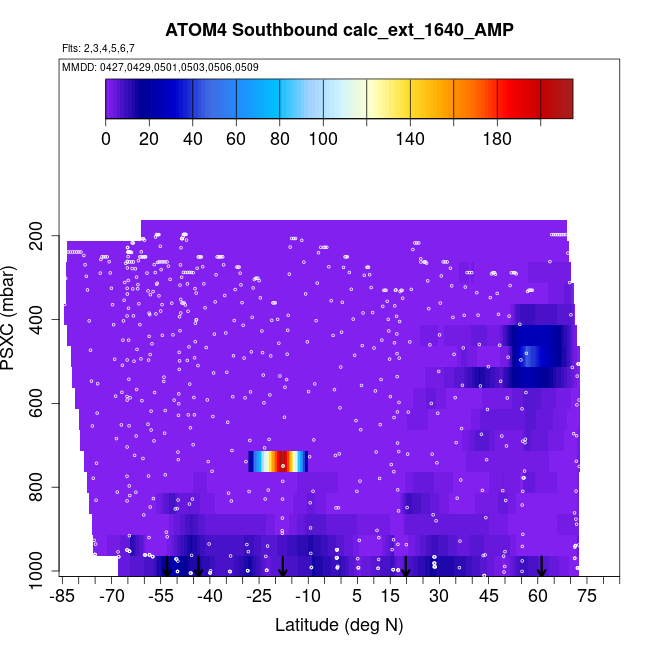 ATOM4 Southbound calc_ext_1640_AMP

Flts: 2,3,4,5,6,7

MMDD: 0427,0429,0501,0503,0506,0509

0 20 40 60 80 100 140 180

PSXC (mbar)

200
400
600
800
1000

-85 -70 -55 -40 -25 -10 5 15 30 45 60 75

Latitude (deg N)